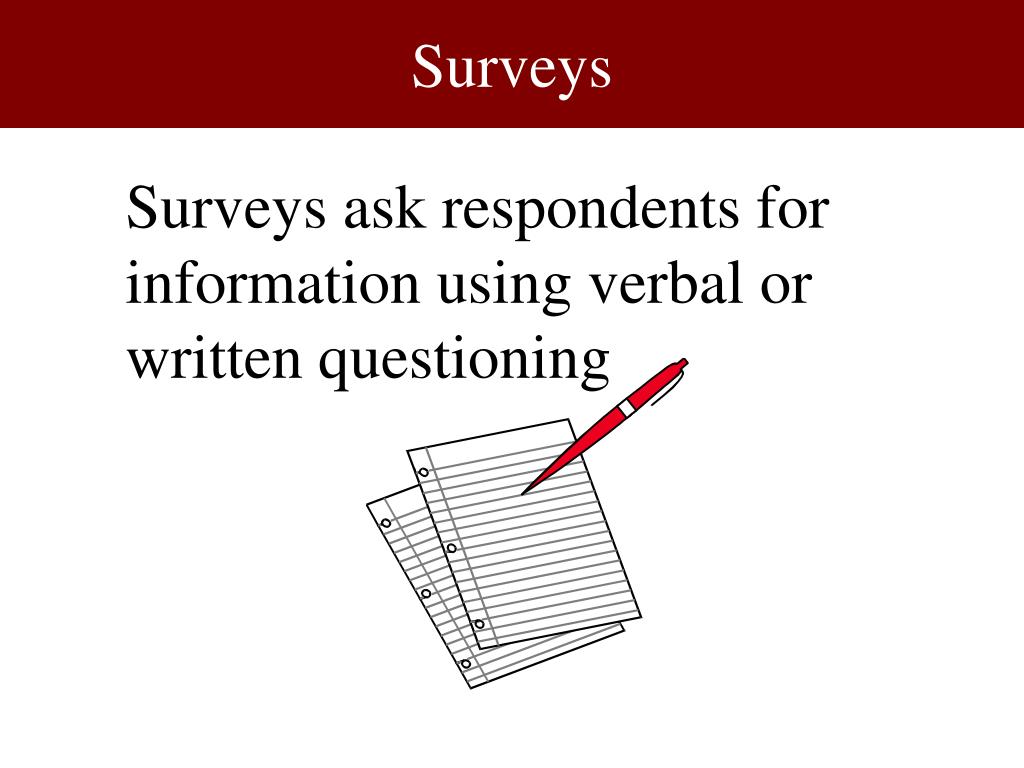 Surveys

Surveys ask respondents for information using verbal or written questioning